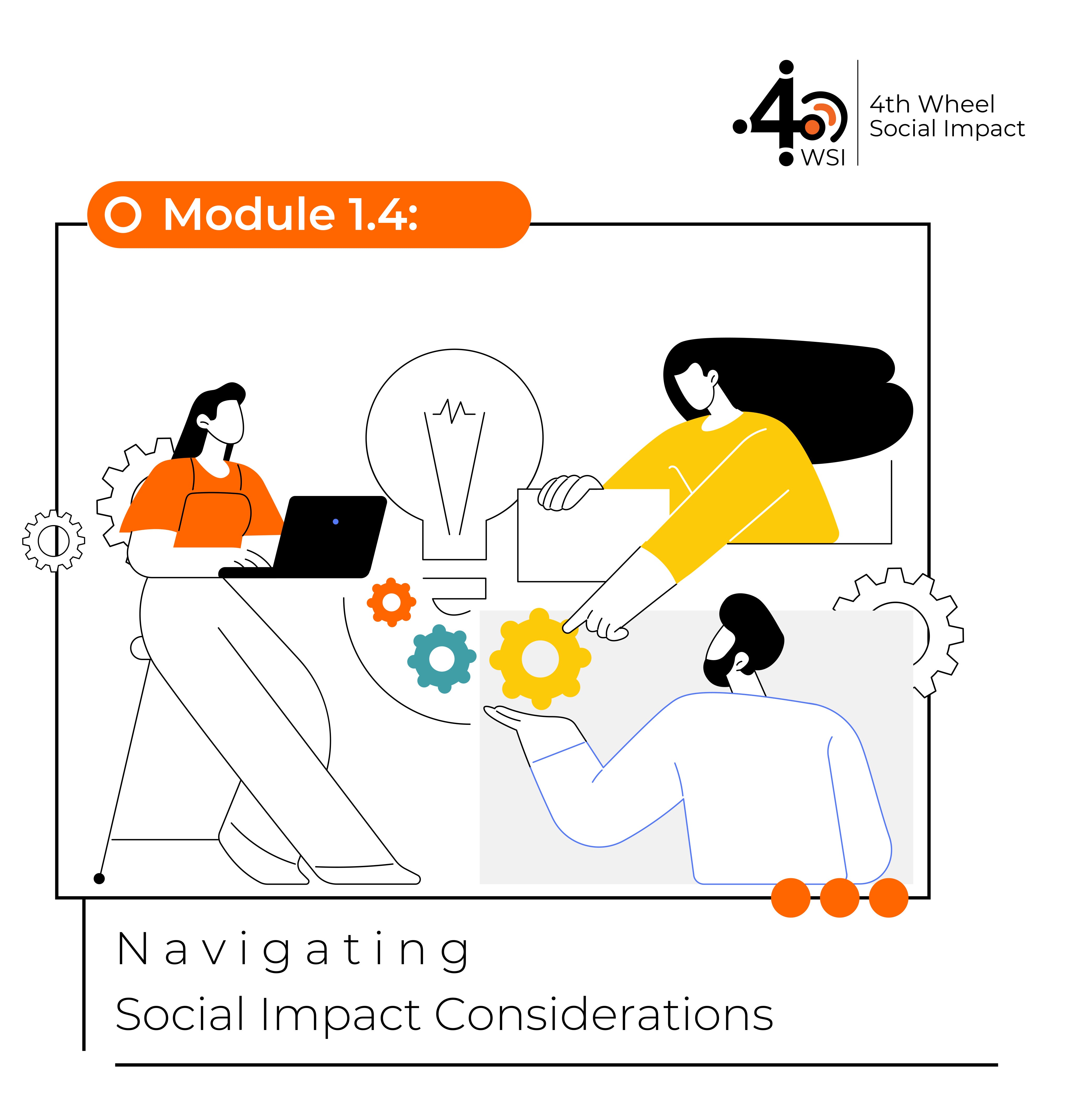 4 WSI
4th Wheel Social Impact

Module 1.4:

Navigating
Social Impact Considerations